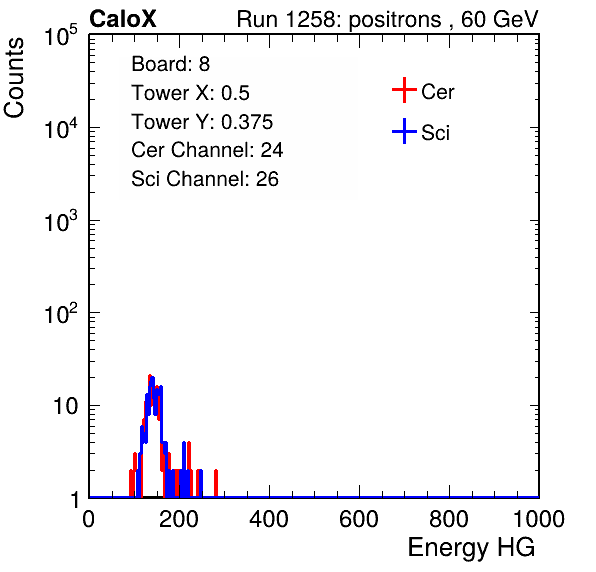 CaloX

Run 1258: positrons , 60 GeV

Counts

$10^5$

$10^4$

$10^3$

$10^2$

10

1

Board: 8
Tower X: 0.5
Tower Y: 0.375
Cer Channel: 24
Sci Channel: 26

Cer

Sci

0

200

400

600

800

1000

Energy HG